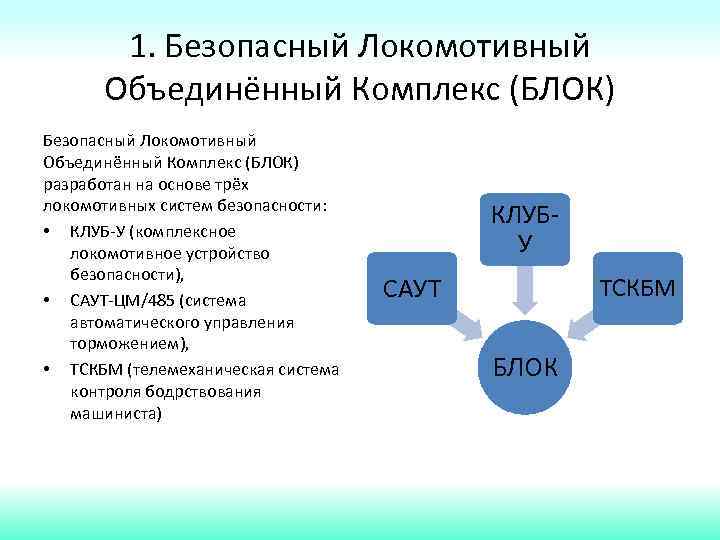 1. Безопасный Локомотивный Объединённый Комплекс (БЛОК)

Безопасный Локомотивный Объединённый Комплекс (БЛОК) разработан на основе трёх локомотивных систем безопасности:

• КЛУБ-У (комплексное локомотивное устройство безопасности),
• САУТ-ЦМ/485 (система автоматического управления торможением),
• ТСКБМ (телемеханическая система контроля бодрствования машиниста)

КЛУБ-У

САУТ

ТСКБМ

БЛОК